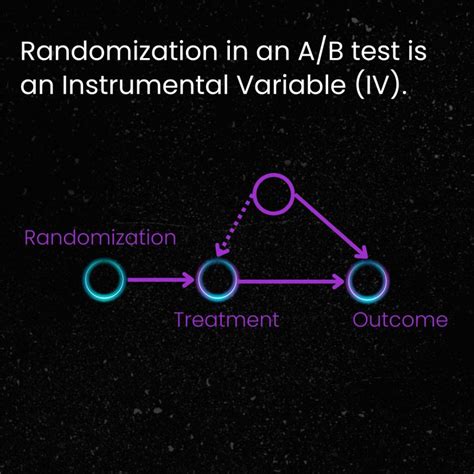 Randomization in an A/B test is an Instrumental Variable (IV).

Randomization

Treatment

Outcome